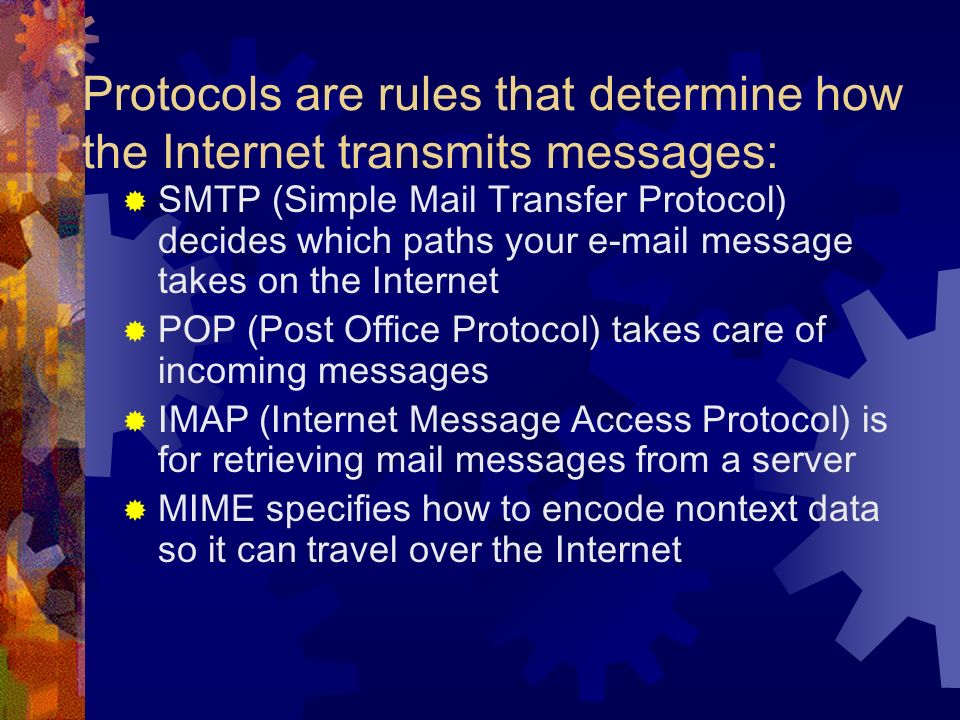 Protocols are rules that determine how the Internet transmits messages:

SMTP (Simple Mail Transfer Protocol) decides which paths your e-mail message takes on the Internet

POP (Post Office Protocol) takes care of incoming messages

IMAP (Internet Message Access Protocol) is for retrieving mail messages from a server

MIME specifies how to encode nontext data so it can travel over the Internet